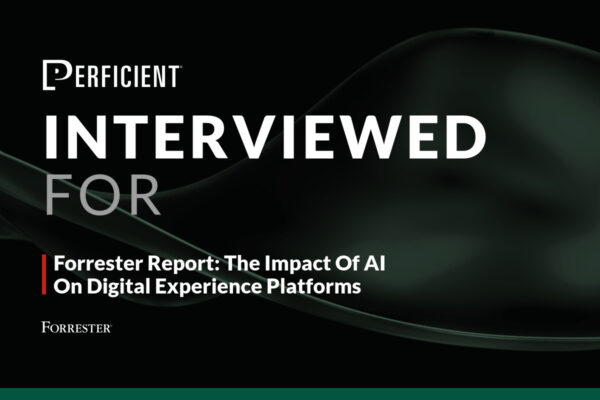 PERFICIENT

INTERVIEWED
FOR

Forrester Report: The Impact Of AI On Digital Experience Platforms

FORRESTER